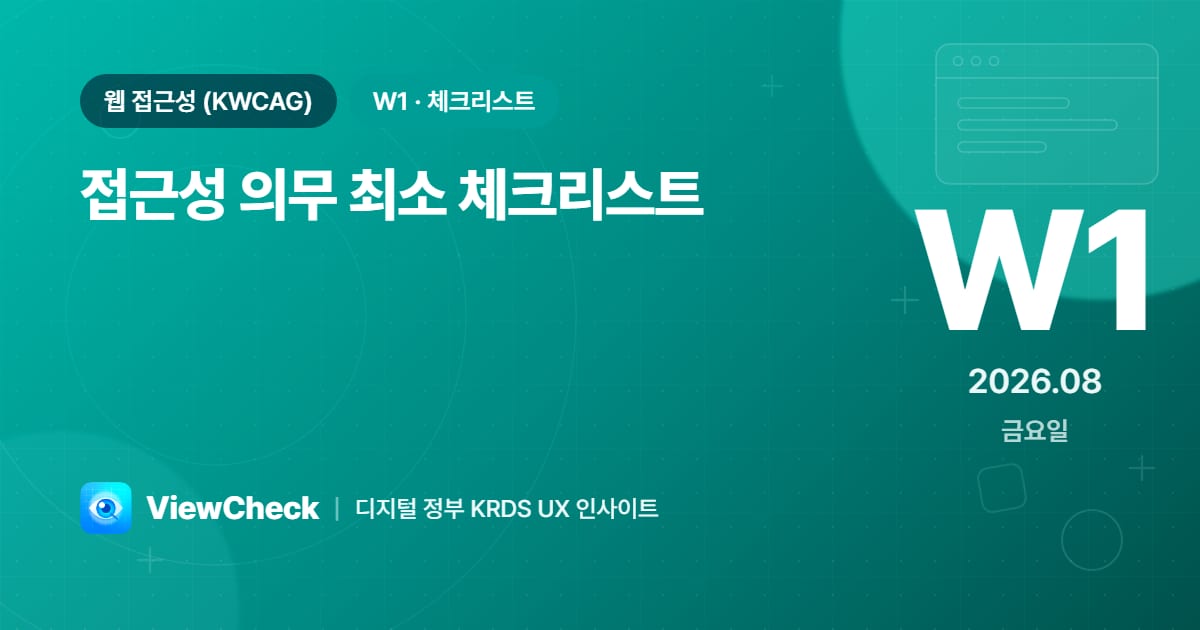 웹 접근성 (KWCAG)

W1 · 체크리스트

접근성 의무 최소 체크리스트

W1

2026.08

금요일

ViewCheck | 디지털 정부 KRDS UX 인사이트